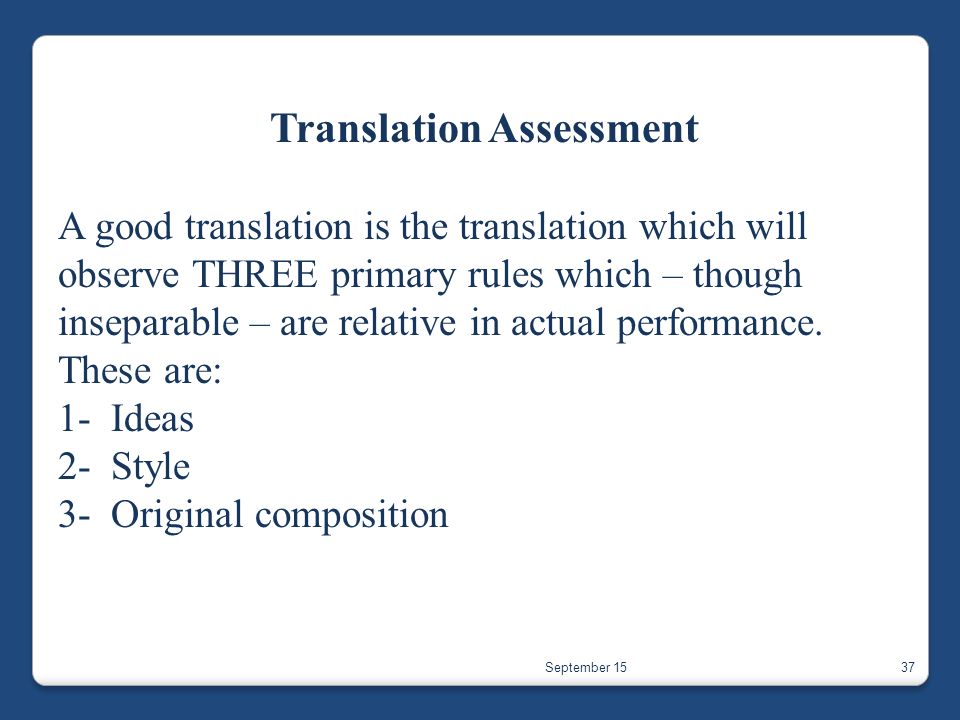 Translation Assessment

A good translation is the translation which will observe THREE primary rules which – though inseparable – are relative in actual performance. These are:
1- Ideas
2- Style
3- Original composition

September 15

37